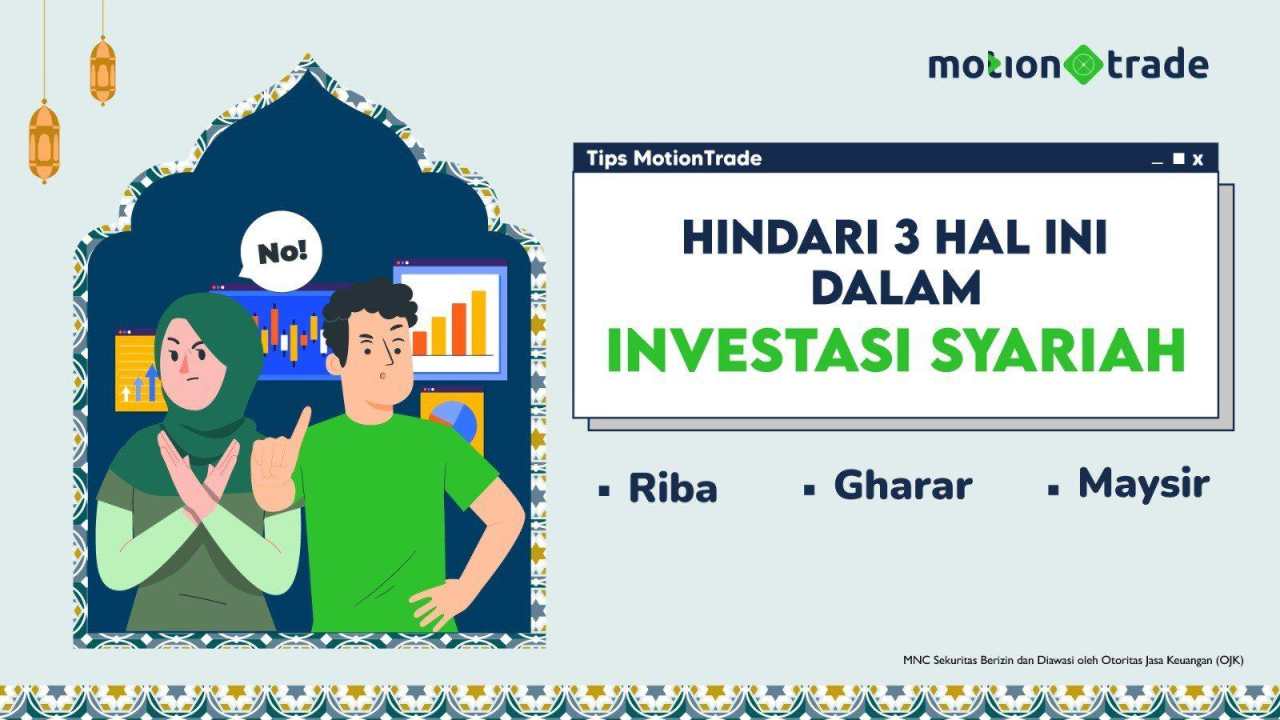 motion trade

No!

Tips MotionTrade

_ ■ x

HINDARI 3 HAL INI DALAM INVESTASI SYARIAH

▪ Riba
▪ Gharar
▪ Maysir

MNC Sekuritas Berizin dan Diawasi oleh Otoritas Jasa Keuangan (OJK)